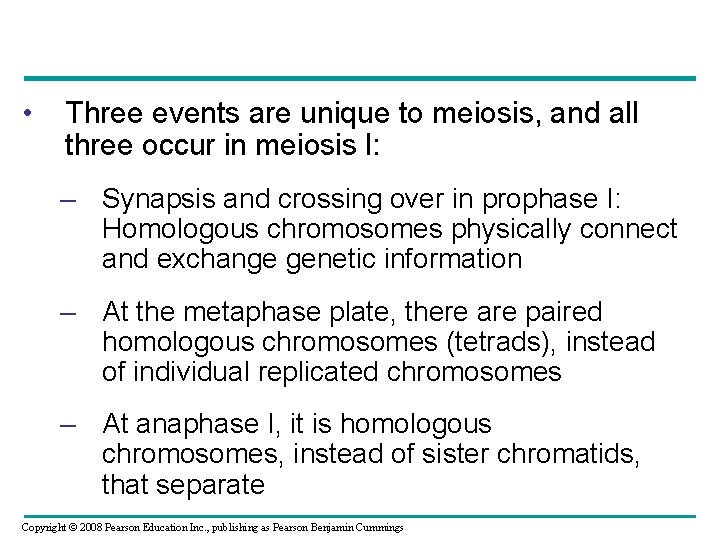 • Three events are unique to meiosis, and all three occur in meiosis I:

– Synapsis and crossing over in prophase I: Homologous chromosomes physically connect and exchange genetic information

– At the metaphase plate, there are paired homologous chromosomes (tetrads), instead of individual replicated chromosomes

– At anaphase I, it is homologous chromosomes, instead of sister chromatids, that separate

Copyright © 2008 Pearson Education Inc., publishing as Pearson Benjamin Cummings